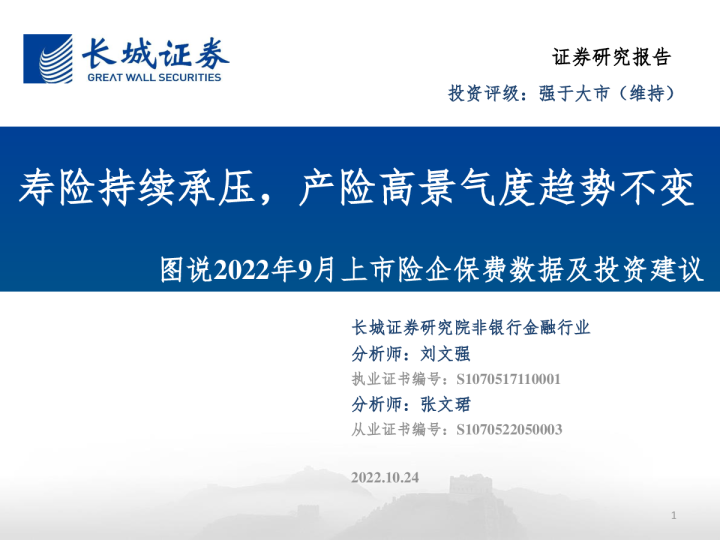 长城证券
GREAT WALL SECURITIES

证券研究报告

投资评级：强于大市（维持）

寿险持续承压，产险高景气度趋势不变

图说2022年9月上市险企保费数据及投资建议

长城证券研究院非银行金融行业

分析师：刘文强

执业证书编号：S1070517110001

分析师：张文珺

从业证书编号：S1070522050003

2022.10.24

1